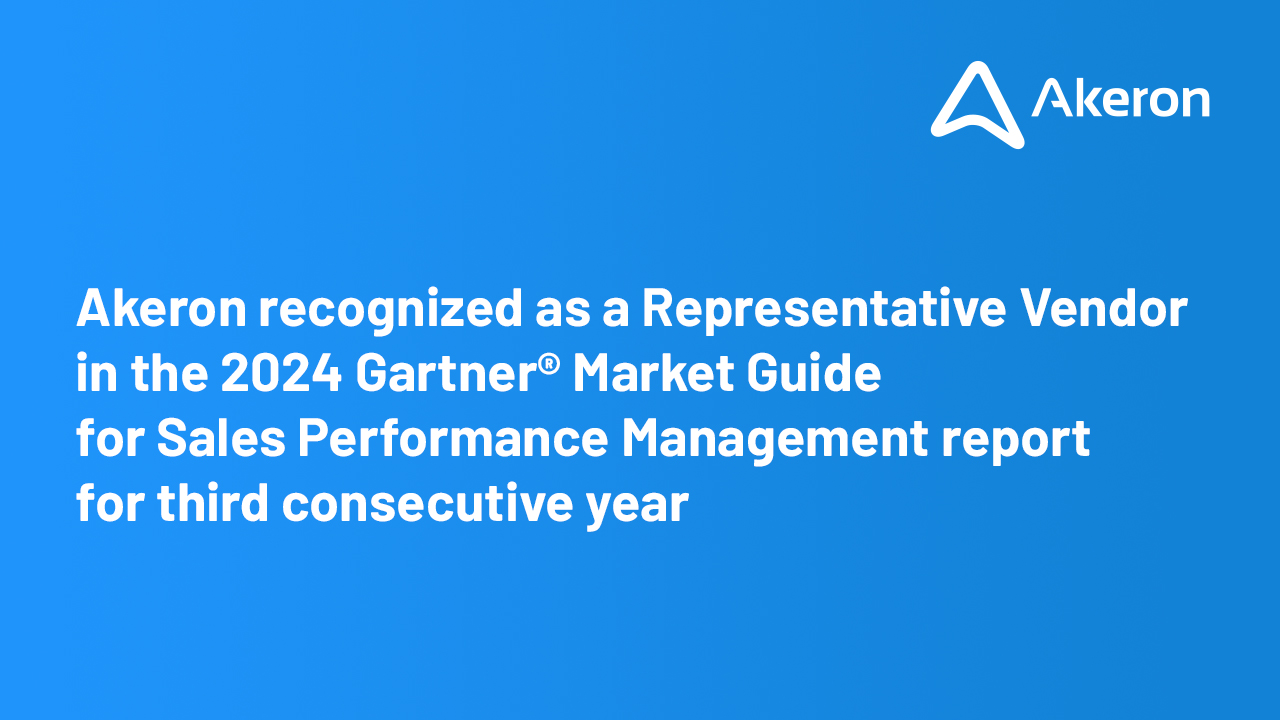 Akeron

Akeron recognized as a Representative Vendor in the 2024 Gartner® Market Guide for Sales Performance Management report for third consecutive year